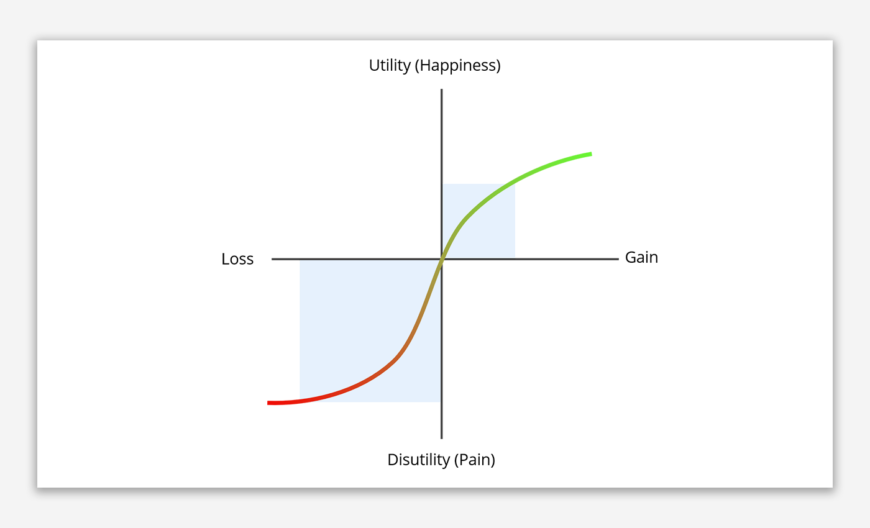 Utility (Happiness)

Loss

Gain

Disutility (Pain)